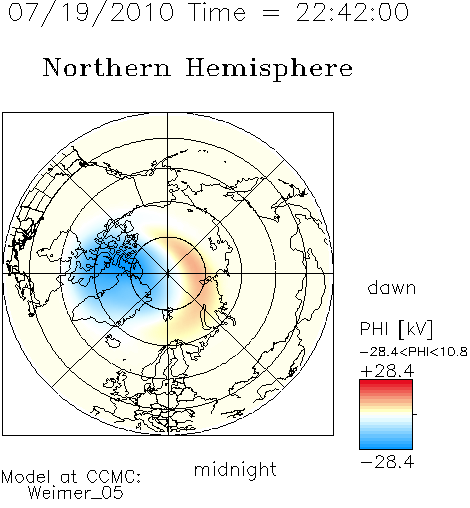 07/19/2010 Time = 22:42:00

Northern Hemisphere

dawn

PHI [kV]

−28.4<PHI<10.8

+28.4

−28.4

midnight

Model at CCMC:
Weimer_05